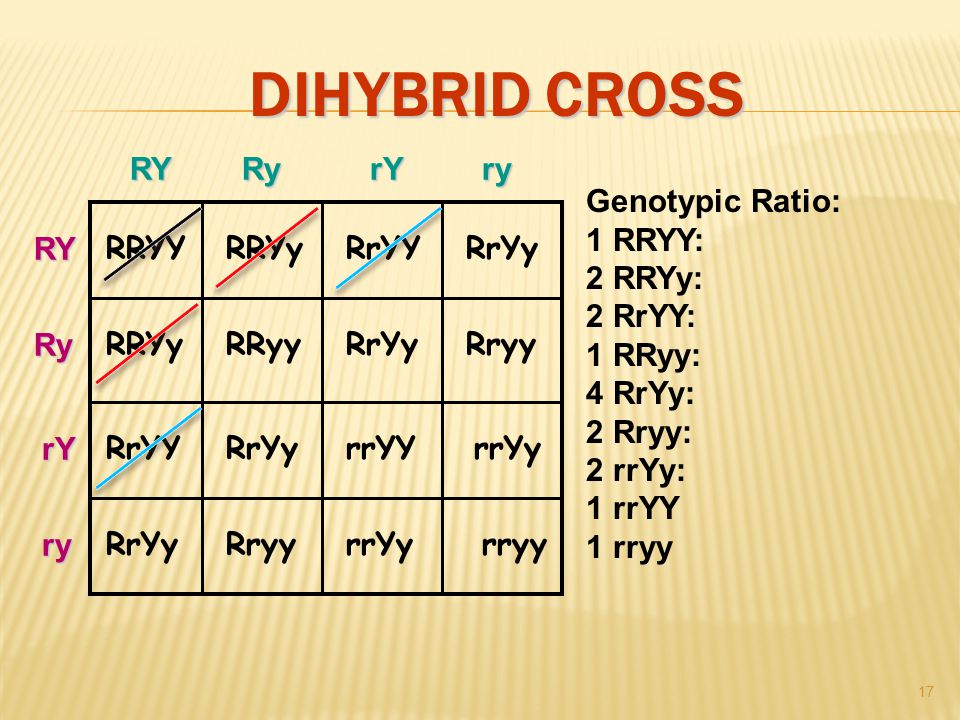 DIHYBRID CROSS

|  | RY | Ry | rY | ry |
|---|---|---|---|---|
| RY | RRYY | RRYy | RrYY | RrYy |
| Ry | RRYy | RRyy | RrYy | Rryy |
| rY | RrYY | RrYy | rrYY | rrYy |
| ry | RrYy | Rryy | rrYy | rryy |

Genotypic Ratio:
1 RRYY:
2 RRYy:
2 RrYY:
1 RRyy:
4 RrYy:
2 Rryy:
2 rrYy:
1 rrYY
1 rryy

17